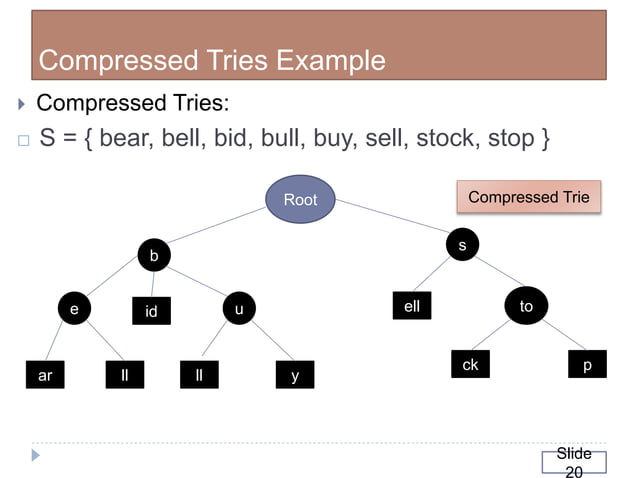 Compressed Tries Example

Compressed Tries:

S = { bear, bell, bid, bull, buy, sell, stock, stop }

Root

Compressed Trie

b

s

e

id

u

ell

to

ar

ll

ll

y

ck

p

Slide 20